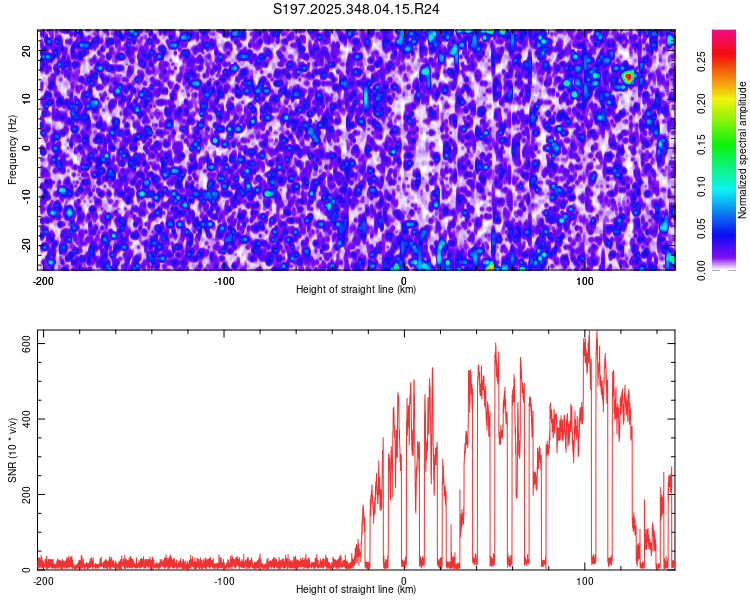 S197.2025.348.04.15.R24

Frequency (Hz)
20
10
0
-10
-20
-200
-100
0
100
Height of straight line (km)

Normalized spectral amplitude
0.00
0.05
0.10
0.15
0.20
0.25

SNR (10 * v/v)
600
400
200
0
-200
-100
0
100
Height of straight line (km)